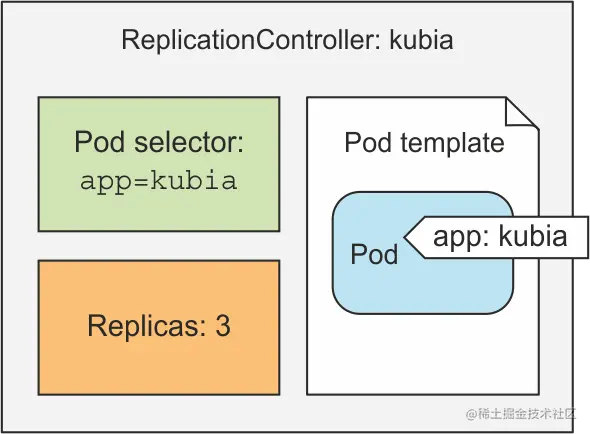 ReplicationController: kubia

Pod selector:
app=kubia

Replicas: 3

Pod template

Pod

app: kubia

@稀土掘金技术社区